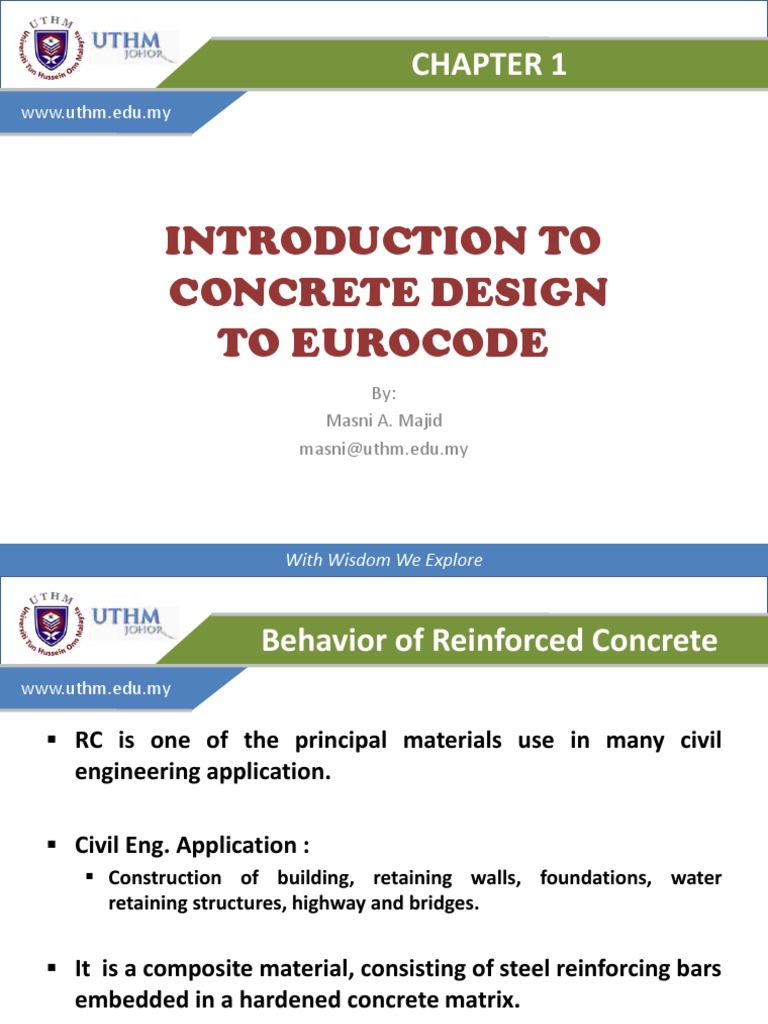 UTHM
Universiti Tun Hussein Onn Malaysia
UTHM JOHOR

CHAPTER 1

www.uthm.edu.my

INTRODUCTION TO CONCRETE DESIGN TO EUROCODE

By:
Masni A. Majid
masni@uthm.edu.my

With Wisdom We Explore

UTHM
Universiti Tun Hussein Onn Malaysia
UTHM JOHOR

Behavior of Reinforced Concrete

www.uthm.edu.my

▪ RC is one of the principal materials use in many civil engineering application.

▪ Civil Eng. Application :
▪ Construction of building, retaining walls, foundations, water retaining structures, highway and bridges.

▪ It is a composite material, consisting of steel reinforcing bars embedded in a hardened concrete matrix.